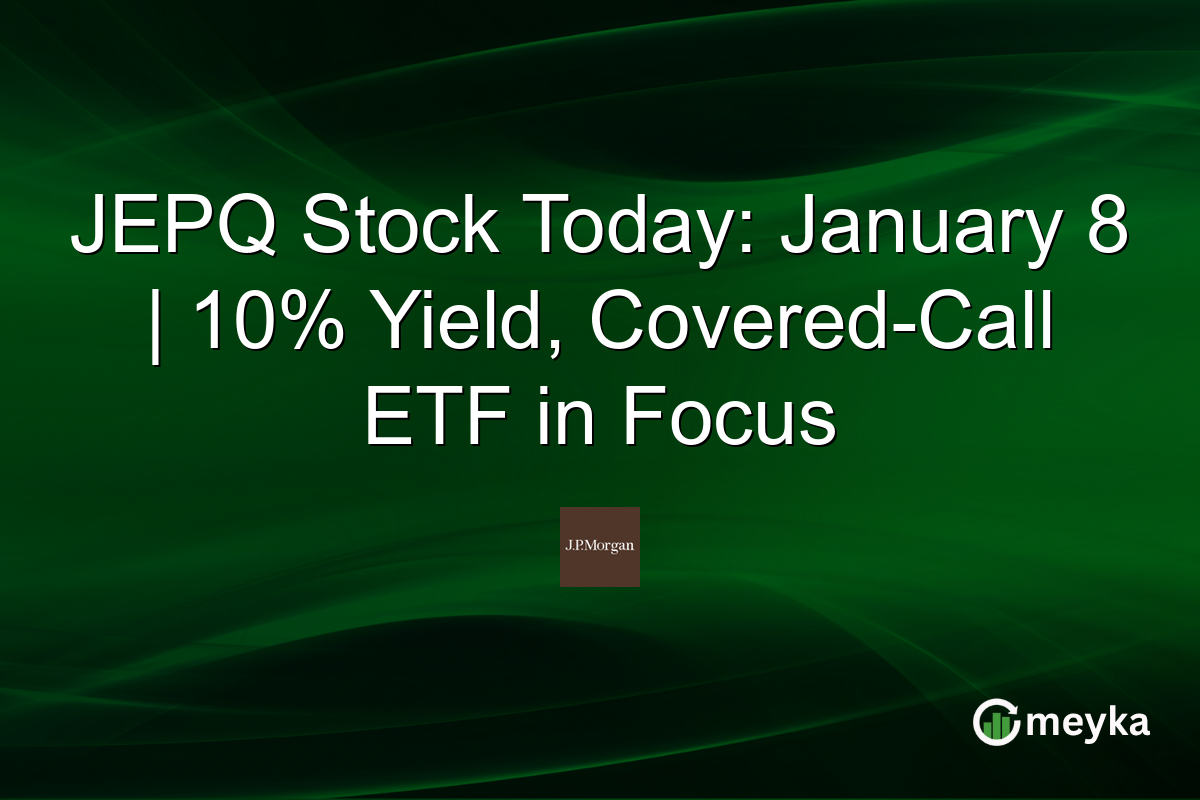 JEPQ Stock Today: January 8 | 10% Yield, Covered-Call ETF in Focus

J.P.Morgan

meyka